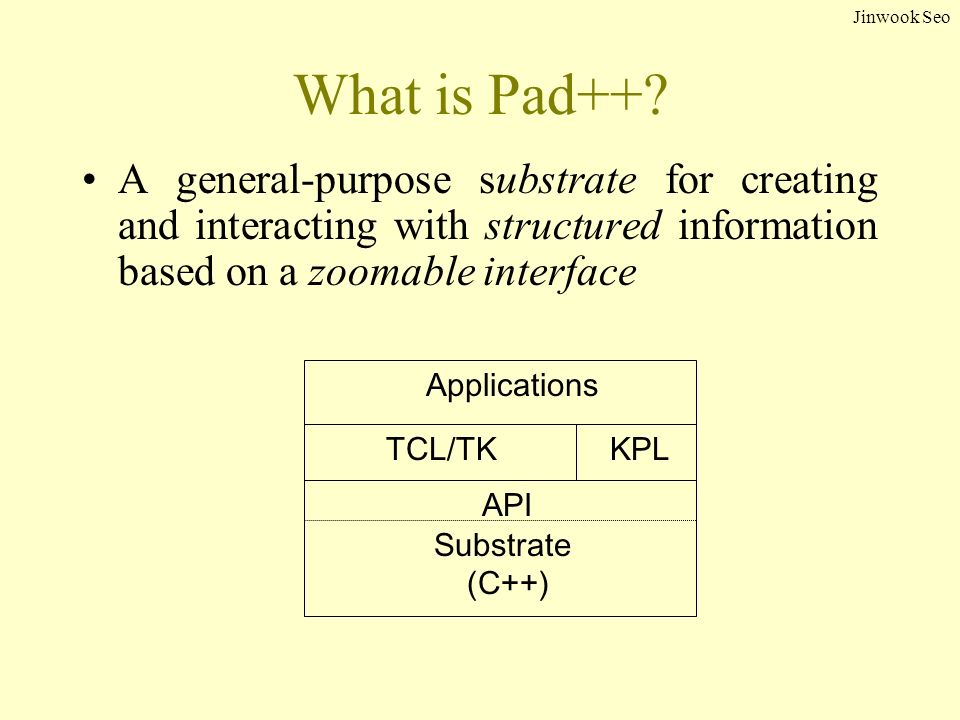 Jinwook Seo

What is Pad++?

• A general-purpose substrate for creating and interacting with structured information based on a zoomable interface

Applications

TCL/TK

KPL

API

Substrate (C++)